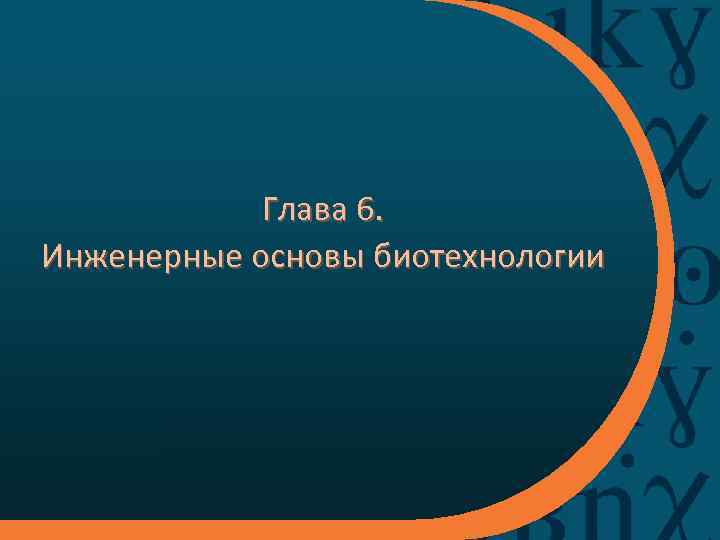 Глава 6.
Инженерные основы биотехнологии